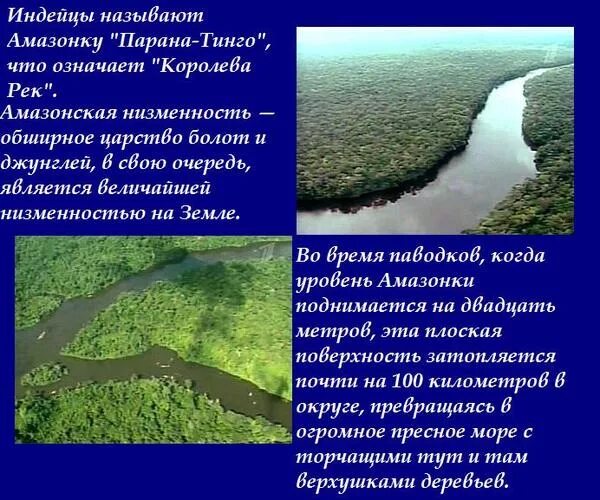 Индейцы называют Амазонку "Парана-Тинго", что означает "Королева Рек".

Амазонская низменность — обширное царство болот и джунглей, в свою очередь, является величайшей низменностью на Земле.

Во время паводков, когда уровень Амазонки поднимается на двадцать метров, эта плоская поверхность затопляется почти на 100 километров в округе, превращаясь в огромное пресное море с торчащими тут и там верхушками деревьев.